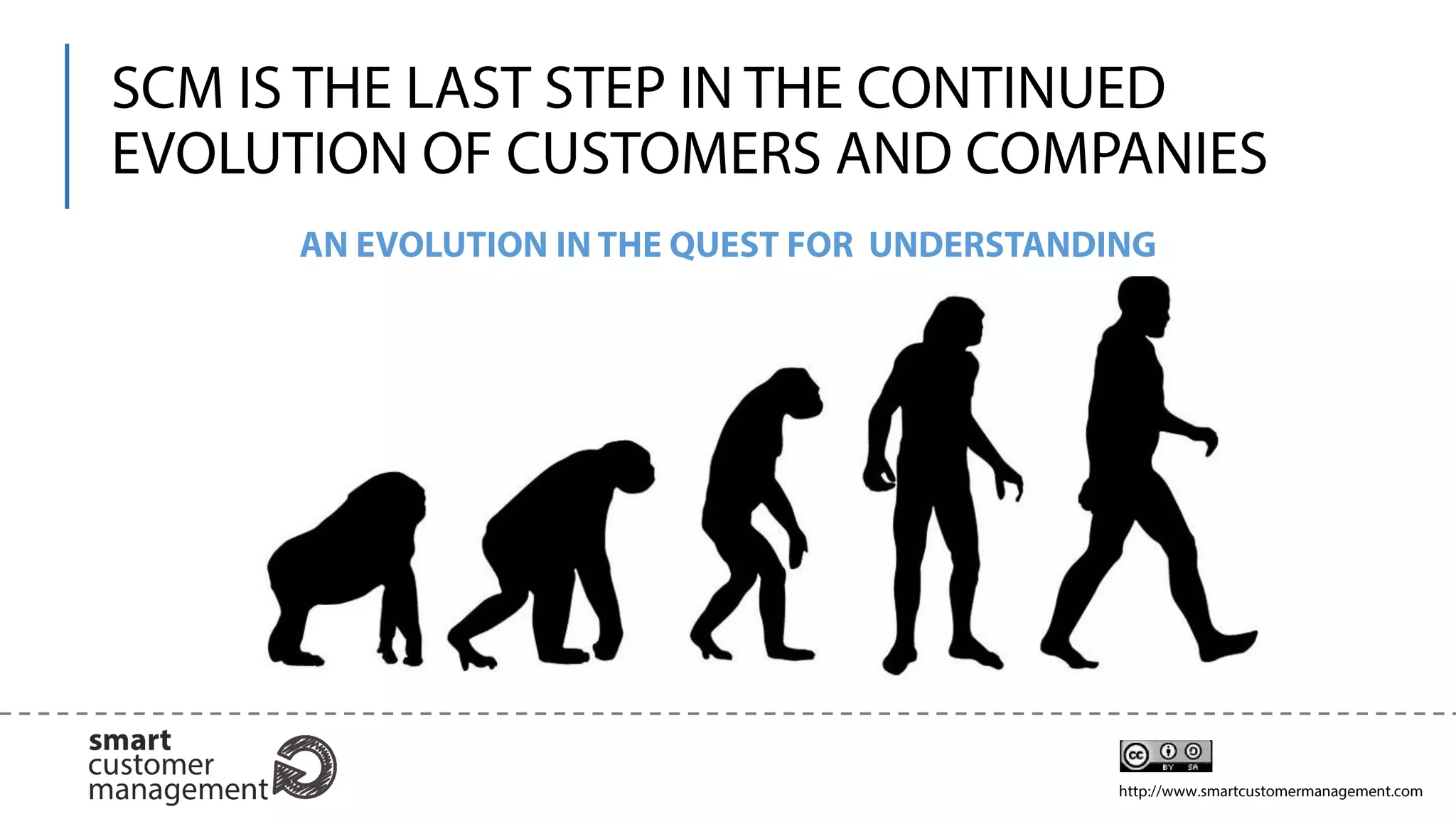 SCM IS THE LAST STEP IN THE CONTINUED EVOLUTION OF CUSTOMERS AND COMPANIES

AN EVOLUTION IN THE QUEST FOR UNDERSTANDING

smart
customer
management

cc BY SA

http://www.smartcustomermanagement.com